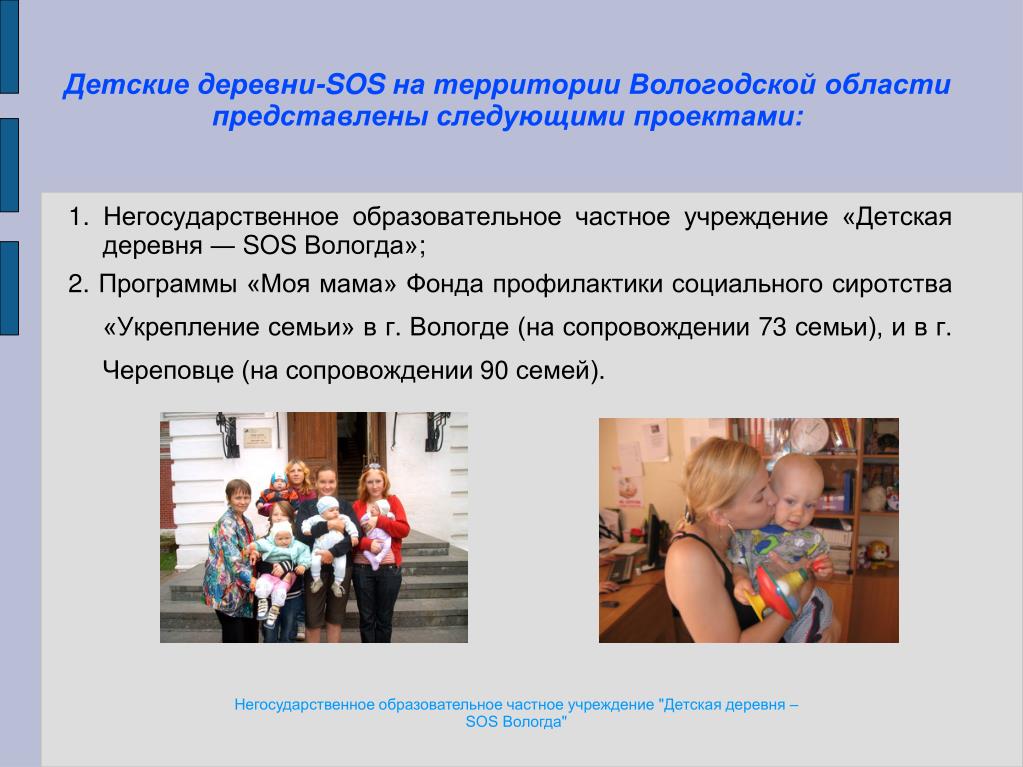 Детские деревни-SOS на территории Вологодской области представлены следующими проектами:

1. Негосударственное образовательное частное учреждение «Детская деревня — SOS Вологда»;

2. Программы «Моя мама» Фонда профилактики социального сиротства «Укрепление семьи» в г. Вологде (на сопровождении 73 семьи), и в г. Череповце (на сопровождении 90 семей).

Негосударственное образовательное частное учреждение "Детская деревня – SOS Вологда"